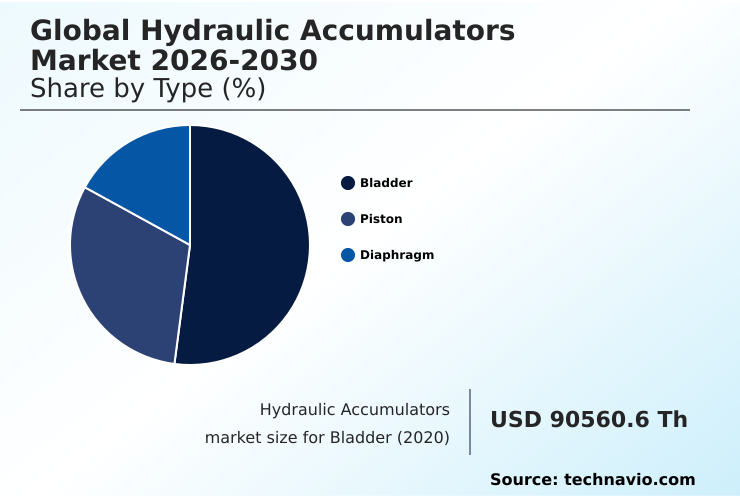 Global Hydraulic Accumulators Market 2026-2030
Share by Type (%)

Bladder
Piston
Diaphragm

Hydraulic Accumulators market size for Bladder (2020)

USD 90560.6 Th

Source: technavio.com